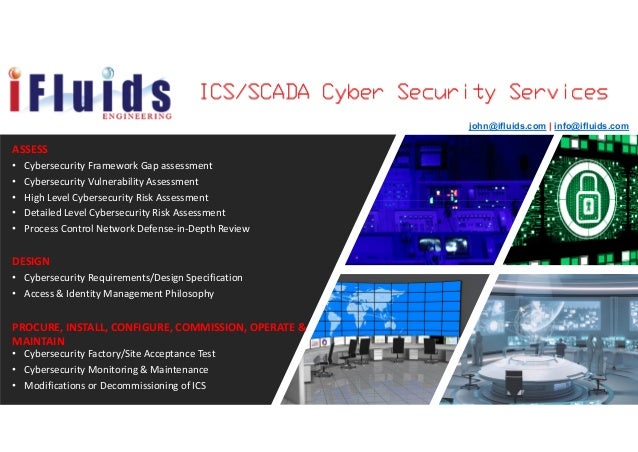 iFluids ENGINEERING

ICS/SCADA Cyber Security Services

john@ifluids.com | info@ifluids.com

ASSESS
• Cybersecurity Framework Gap assessment
• Cybersecurity Vulnerability Assessment
• High Level Cybersecurity Risk Assessment
• Detailed Level Cybersecurity Risk Assessment
• Process Control Network Defense-in-Depth Review

DESIGN
• Cybersecurity Requirements/Design Specification
• Access & Identity Management Philosophy

PROCURE, INSTALL, CONFIGURE, COMMISSION, OPERATE & MAINTAIN
• Cybersecurity Factory/Site Acceptance Test
• Cybersecurity Monitoring & Maintenance
• Modifications or Decommissioning of ICS